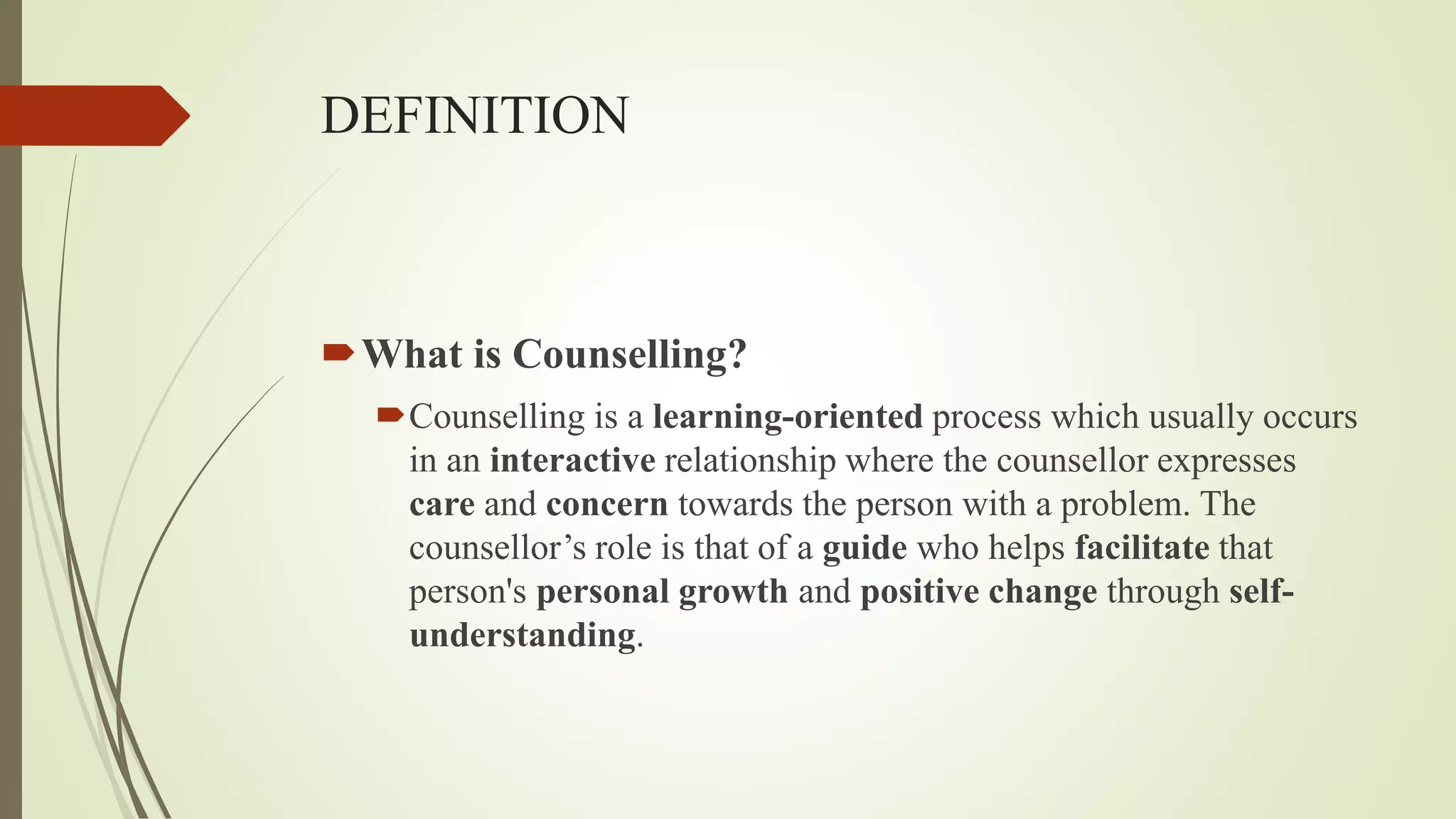 DEFINITION

What is Counselling?

Counselling is a learning-oriented process which usually occurs in an interactive relationship where the counsellor expresses care and concern towards the person with a problem. The counsellor’s role is that of a guide who helps facilitate that person's personal growth and positive change through self-understanding.